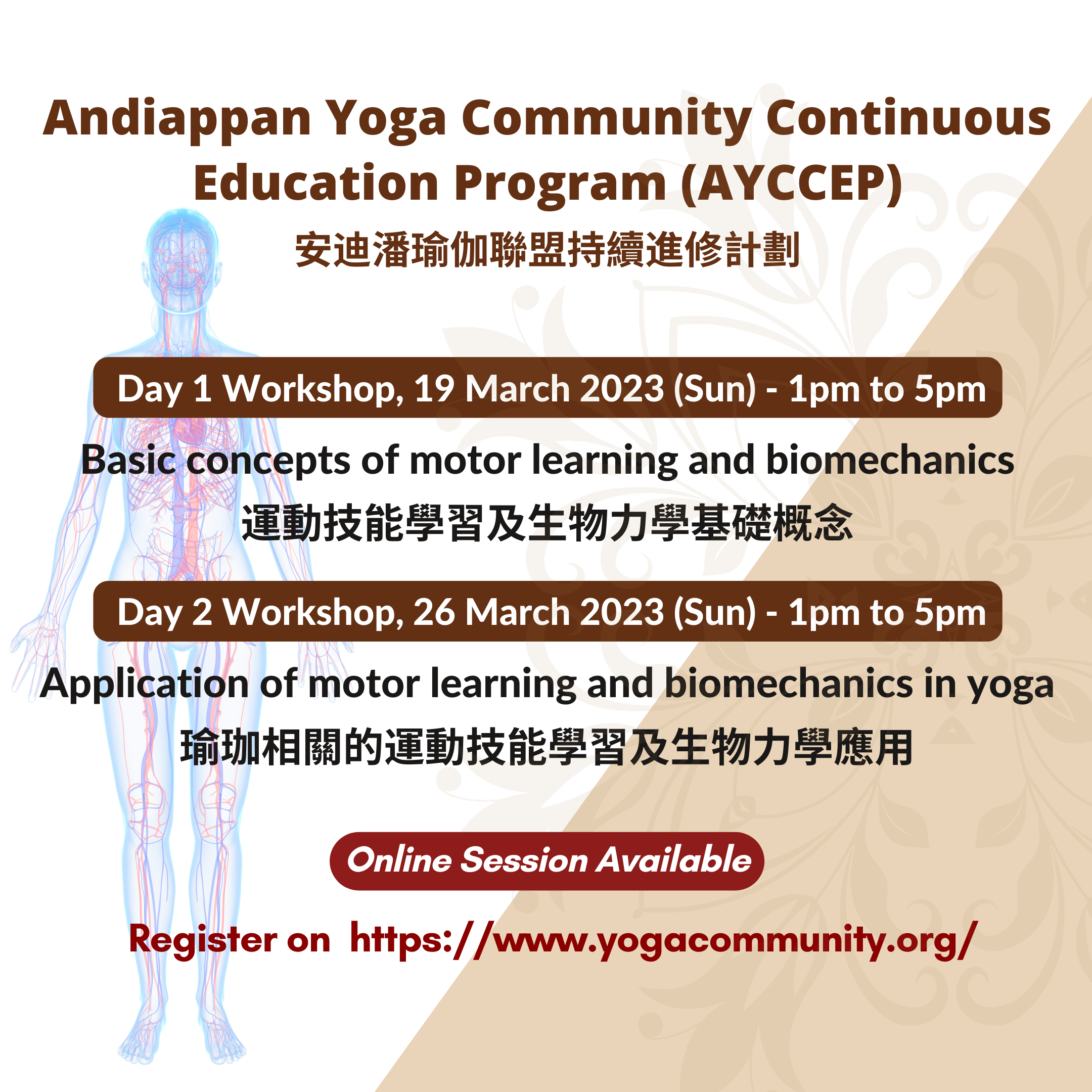 Andiappan Yoga Community Continuous Education Program (AYCCEP)
安迪潘瑜伽聯盟持續進修計劃

Day 1 Workshop, 19 March 2023 (Sun) - 1pm to 5pm

Basic concepts of motor learning and biomechanics
運動技能學習及生物力學基礎概念

Day 2 Workshop, 26 March 2023 (Sun) - 1pm to 5pm

Application of motor learning and biomechanics in yoga
瑜珈相關的運動技能學習及生物力學應用

Online Session Available

Register on https://www.yogacommunity.org/